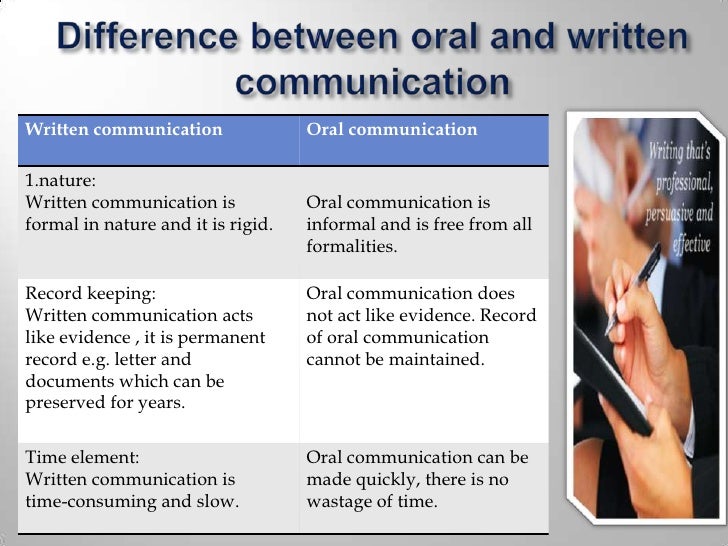 Difference between oral and written communication

| Written communication | Oral communication |
|---|---|
| 1.nature: Written communication is formal in nature and it is rigid. | Oral communication is informal and is free from all formalities. |
| Record keeping: Written communication acts like evidence , it is permanent record e.g. letter and documents which can be preserved for years. | Oral communication does not act like evidence. Record of oral communication cannot be maintained. |
| Time element: Written communication is time-consuming and slow. | Oral communication can be made quickly, there is no wastage of time. |

Writing that's professional, persuasive and effective